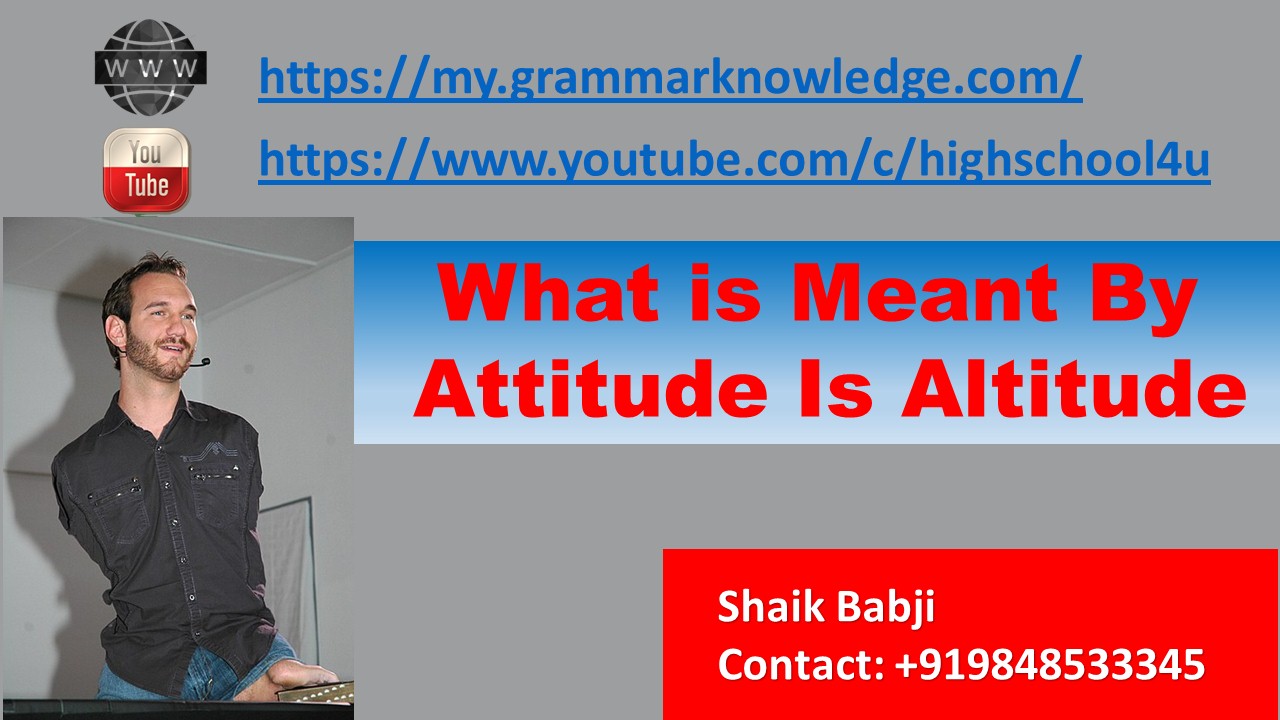 WWW

https://my.grammarknowledge.com/

You Tube

https://www.youtube.com/c/highschool4u

What is Meant By Attitude Is Altitude

Shaik Babji
Contact: +919848533345